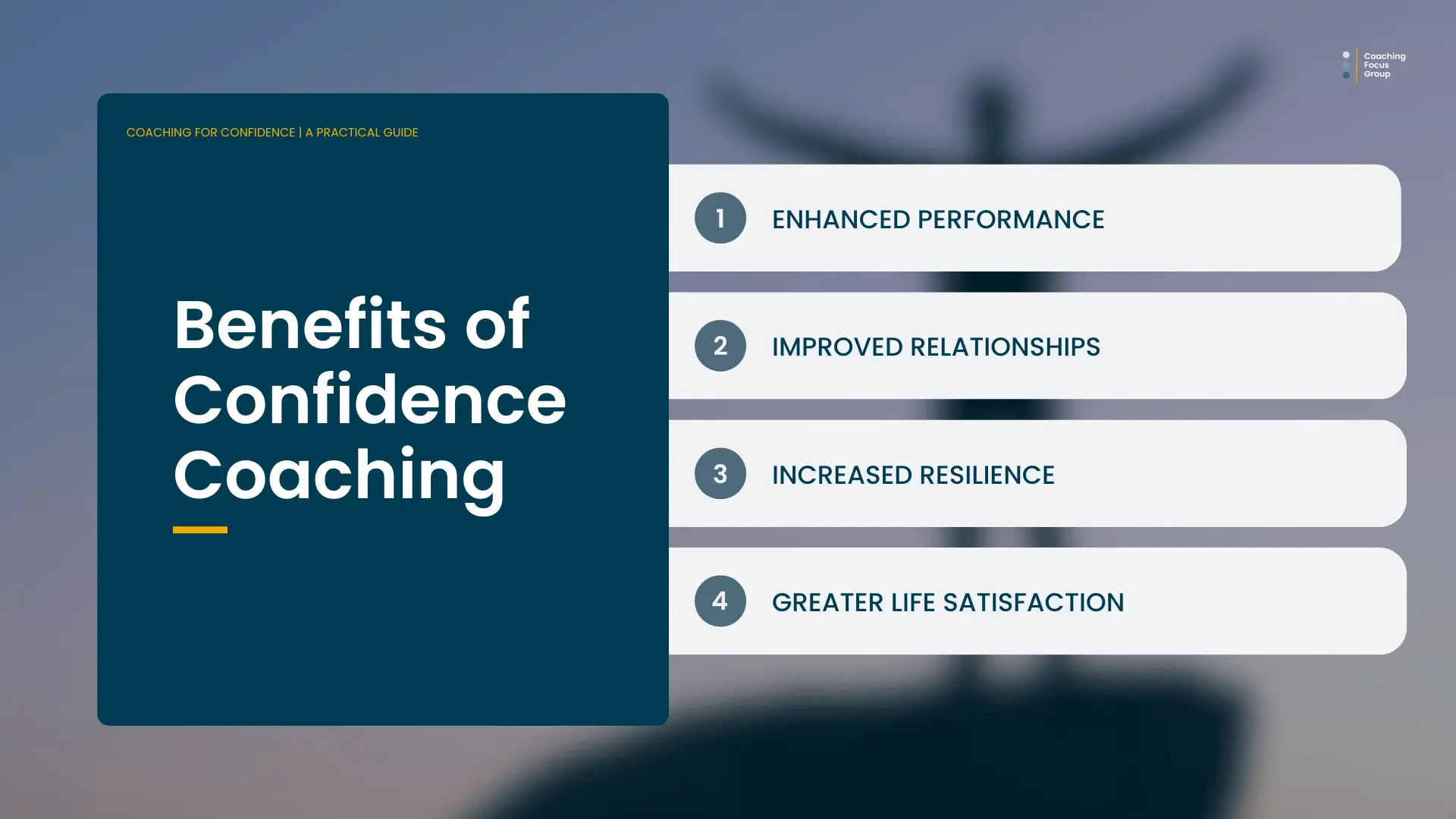 Coaching Focus Group

COACHING FOR CONFIDENCE | A PRACTICAL GUIDE

Benefits of Confidence Coaching

1 ENHANCED PERFORMANCE

2 IMPROVED RELATIONSHIPS

3 INCREASED RESILIENCE

4 GREATER LIFE SATISFACTION